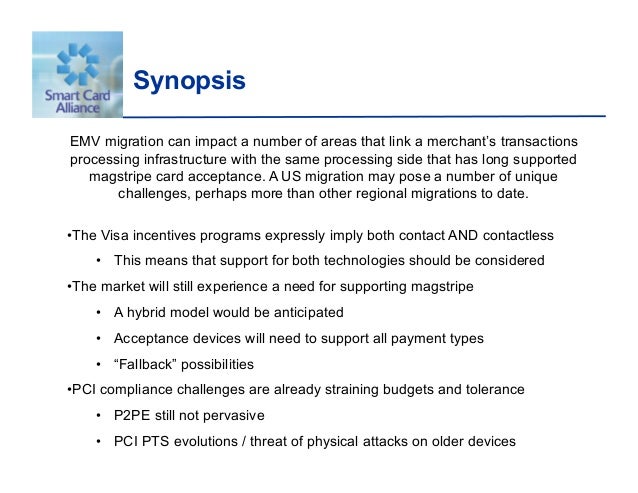 Smart Card Alliance

Synopsis

EMV migration can impact a number of areas that link a merchant's transactions processing infrastructure with the same processing side that has long supported magstripe card acceptance. A US migration may pose a number of unique challenges, perhaps more than other regional migrations to date.

•The Visa incentives programs expressly imply both contact AND contactless

• This means that support for both technologies should be considered

•The market will still experience a need for supporting magstripe

• A hybrid model would be anticipated

• Acceptance devices will need to support all payment types

• "Fallback" possibilities

•PCI compliance challenges are already straining budgets and tolerance

• P2PE still not pervasive

• PCI PTS evolutions / threat of physical attacks on older devices